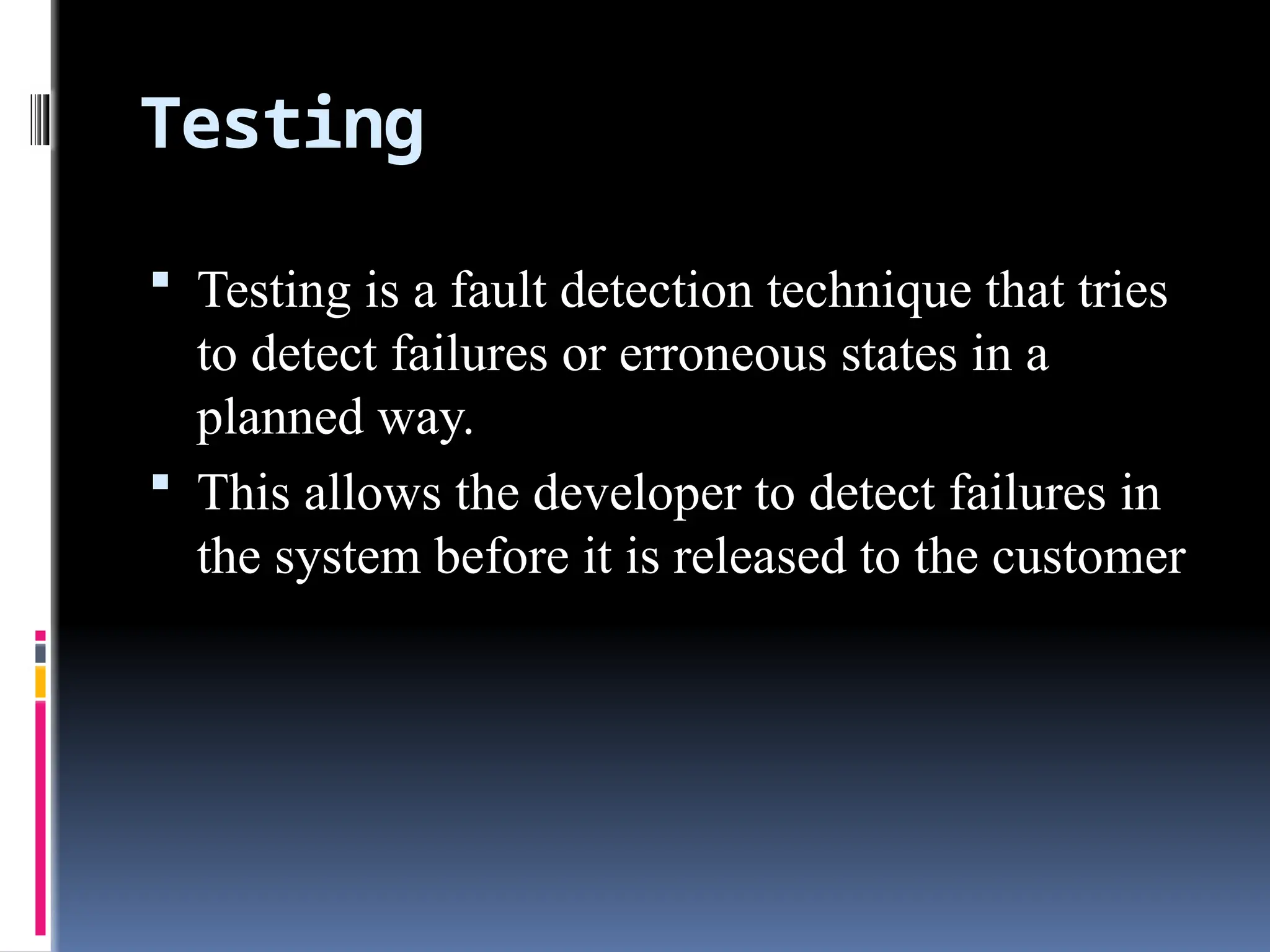 Testing

▪ Testing is a fault detection technique that tries to detect failures or erroneous states in a planned way.
▪ This allows the developer to detect failures in the system before it is released to the customer